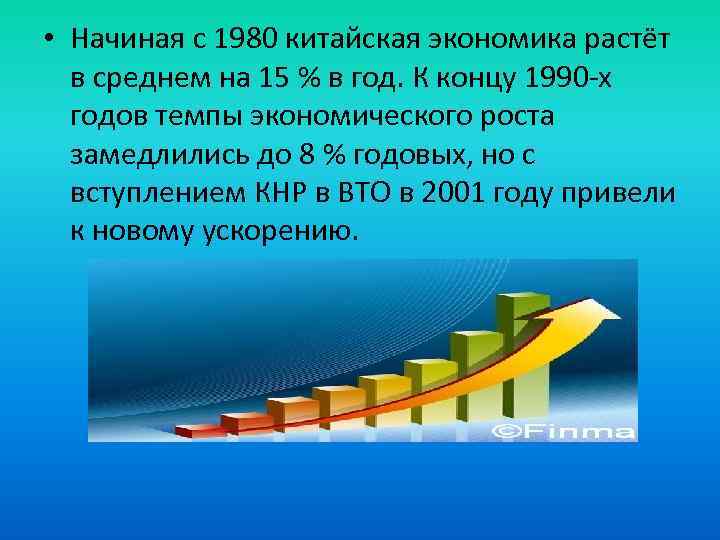 • Начиная с 1980 китайская экономика растёт в среднем на 15 % в год. К концу 1990-х годов темпы экономического роста замедлились до 8 % годовых, но с вступлением КНР в ВТО в 2001 году привели к новому ускорению.

©Finma